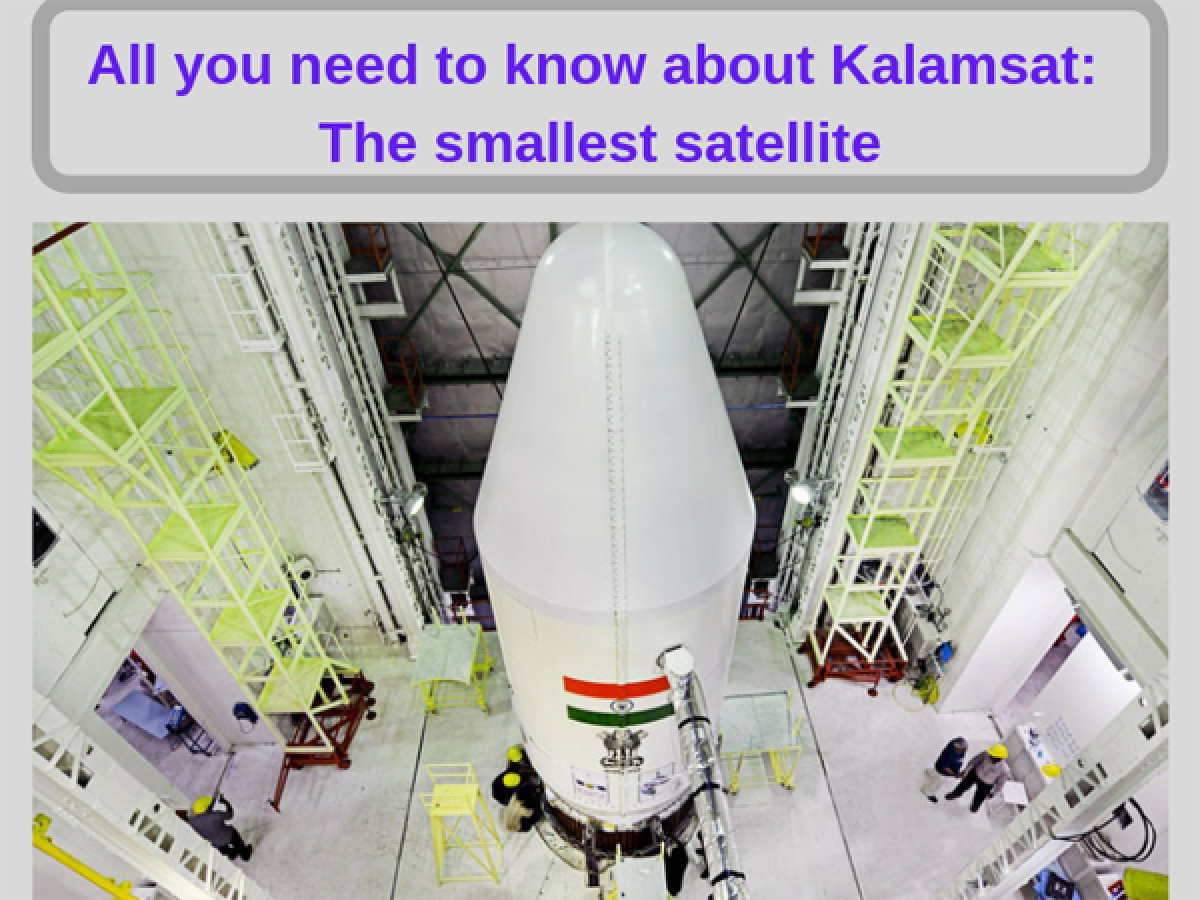 All you need to know about Kalamsat: The smallest satellite